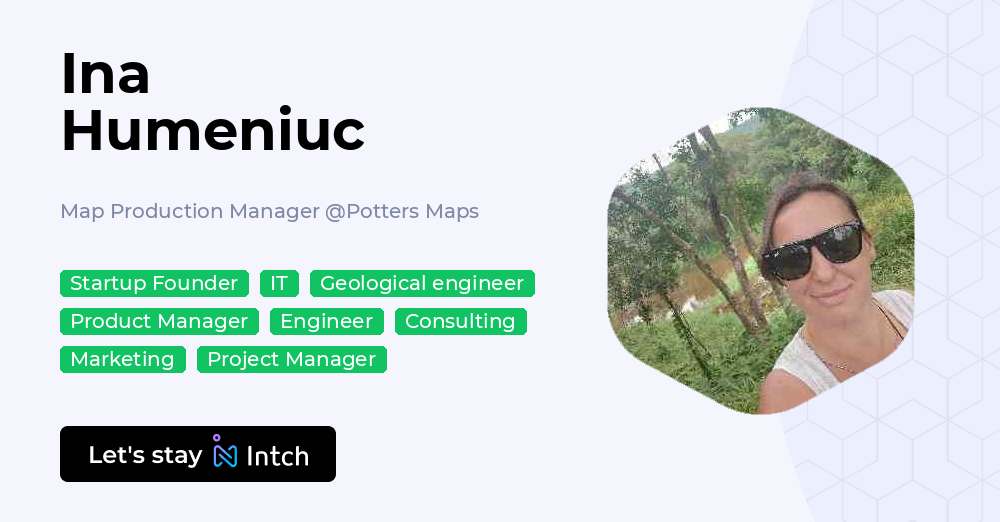 Ina
Humeniuc

Map Production Manager @Potters Maps

Startup Founder IT Geological engineer
Product Manager Engineer Consulting
Marketing Project Manager

Let's stay Intch